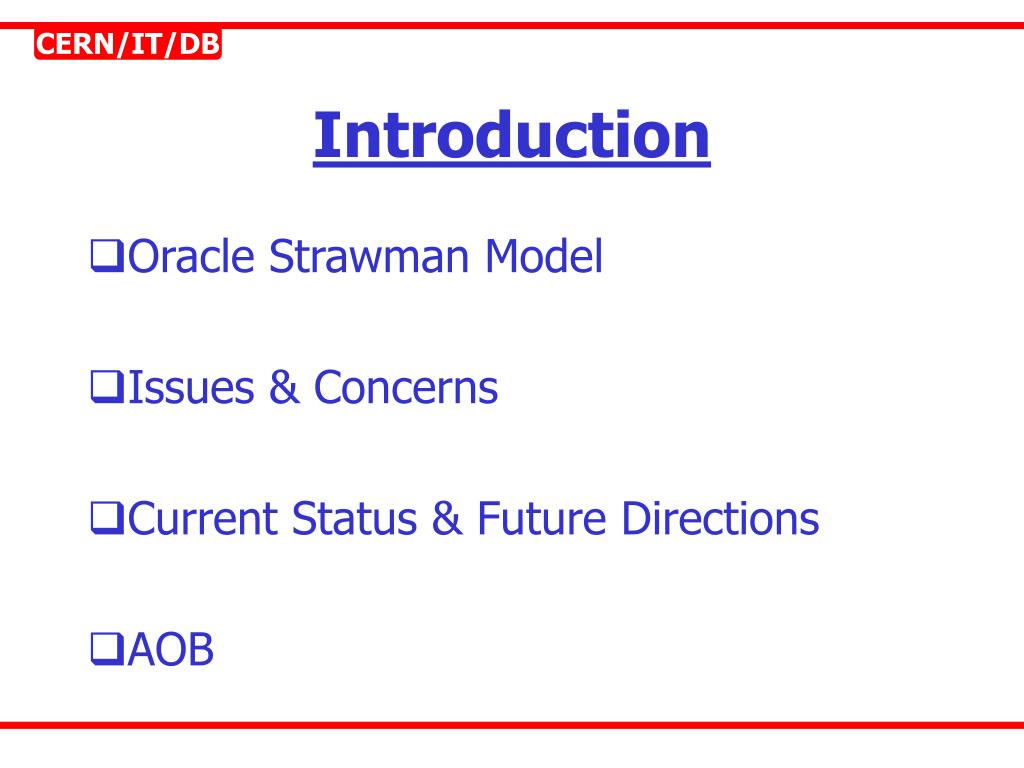 CERN/IT/DB

Introduction

❑Oracle Strawman Model

❑Issues & Concerns

❑Current Status & Future Directions

❑AOB